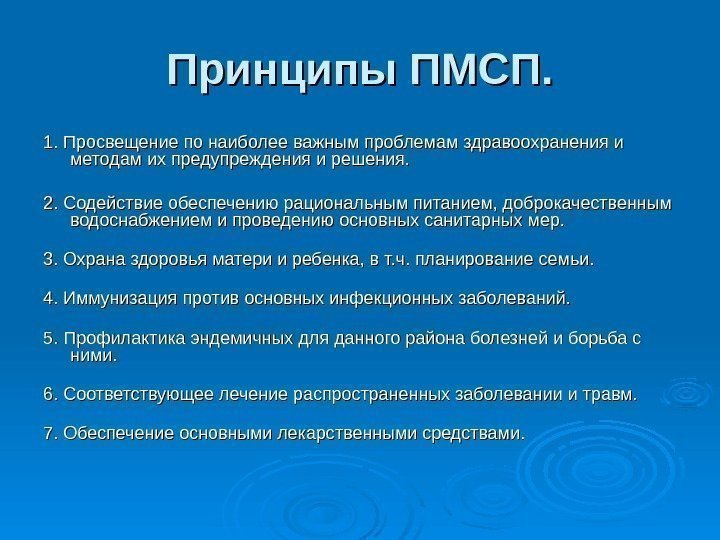 Принципы ПМСП.

1. Просвещение по наиболее важным проблемам здравоохранения и методам их предупреждения и решения.

2. Содействие обеспечению рациональным питанием, доброкачественным водоснабжением и проведению основных санитарных мер.

3. Охрана здоровья матери и ребенка, в т.ч. планирование семьи.

4. Иммунизация против основных инфекционных заболеваний.

5. Профилактика эндемичных для данного района болезней и борьба с ними.

6. Соответствующее лечение распространенных заболевании и травм.

7. Обеспечение основными лекарственными средствами.